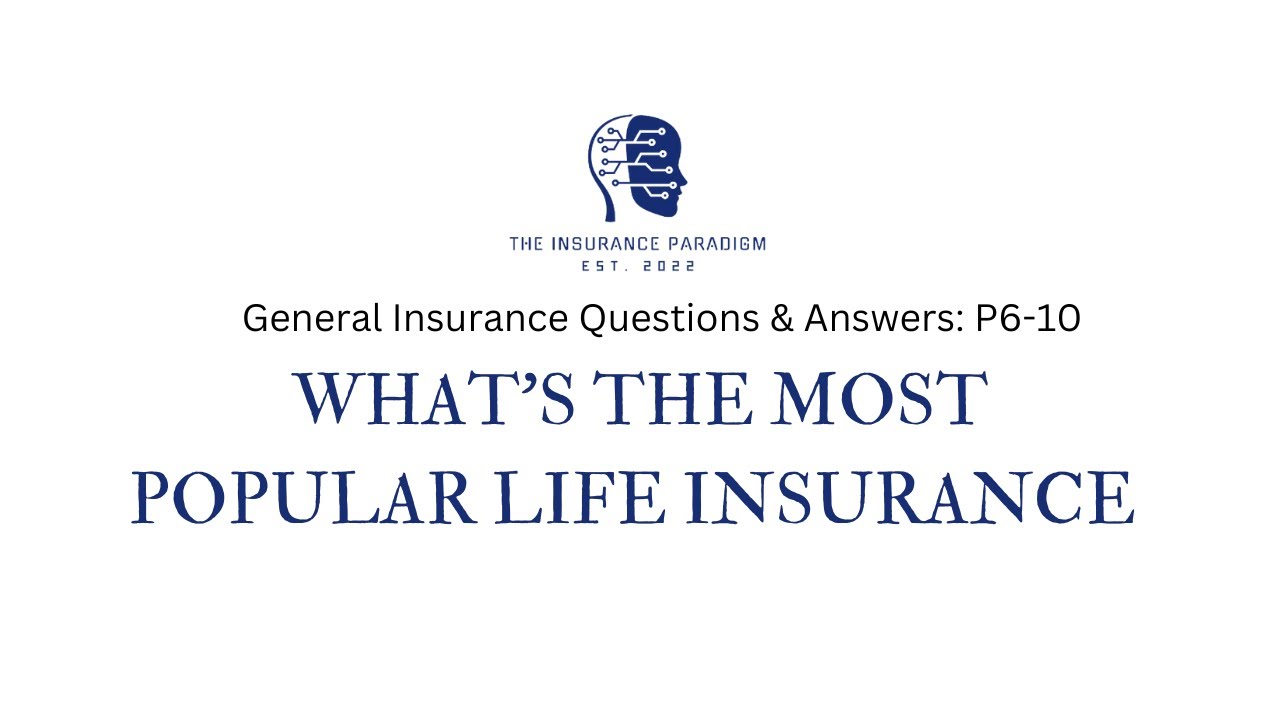 THE INSURANCE PARADIGM
EST. 2022

General Insurance Questions & Answers: P6-10

WHAT'S THE MOST POPULAR LIFE INSURANCE